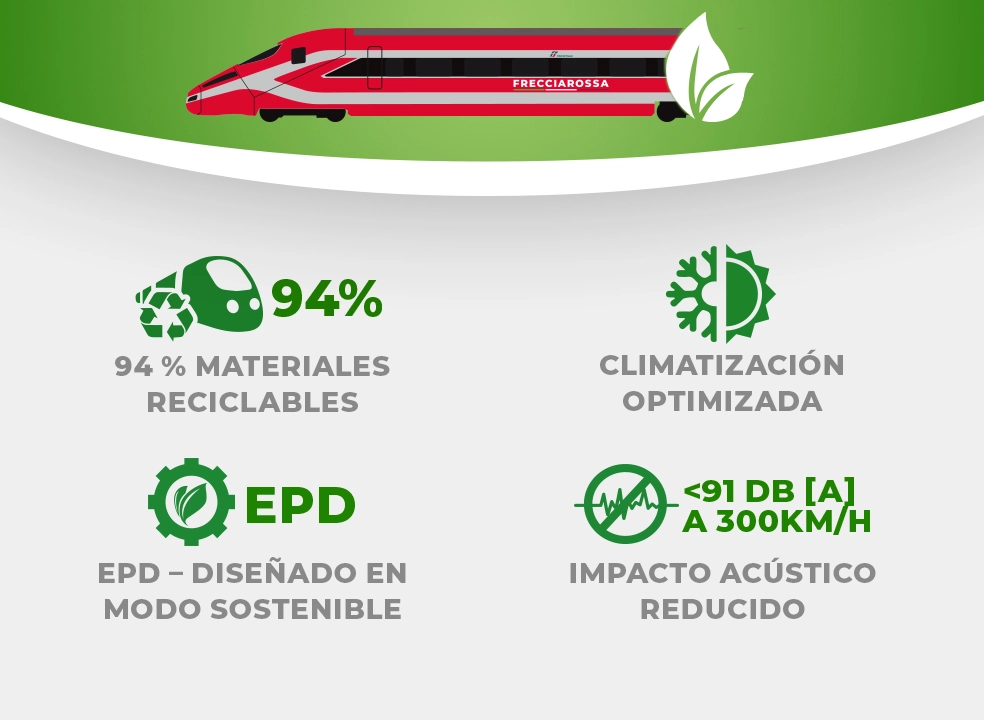 FRECCIAROSSA

94%

94 % MATERIALES RECICLABLES

CLIMATIZACIÓN OPTIMIZADA

EPD

EPD – DISEÑADO EN MODO SOSTENIBLE

<91 DB [A] A 300KM/H

IMPACTO ACÚSTICO REDUCIDO